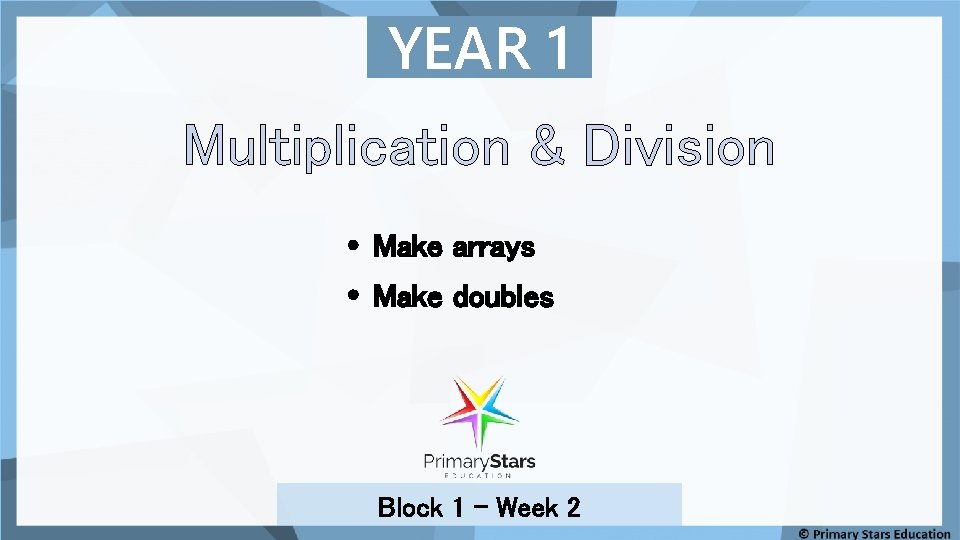 YEAR 1

Multiplication & Division

• Make arrays
• Make doubles

PrimaryStars
EDUCATION

Block 1 – Week 2

© Primary Stars Education